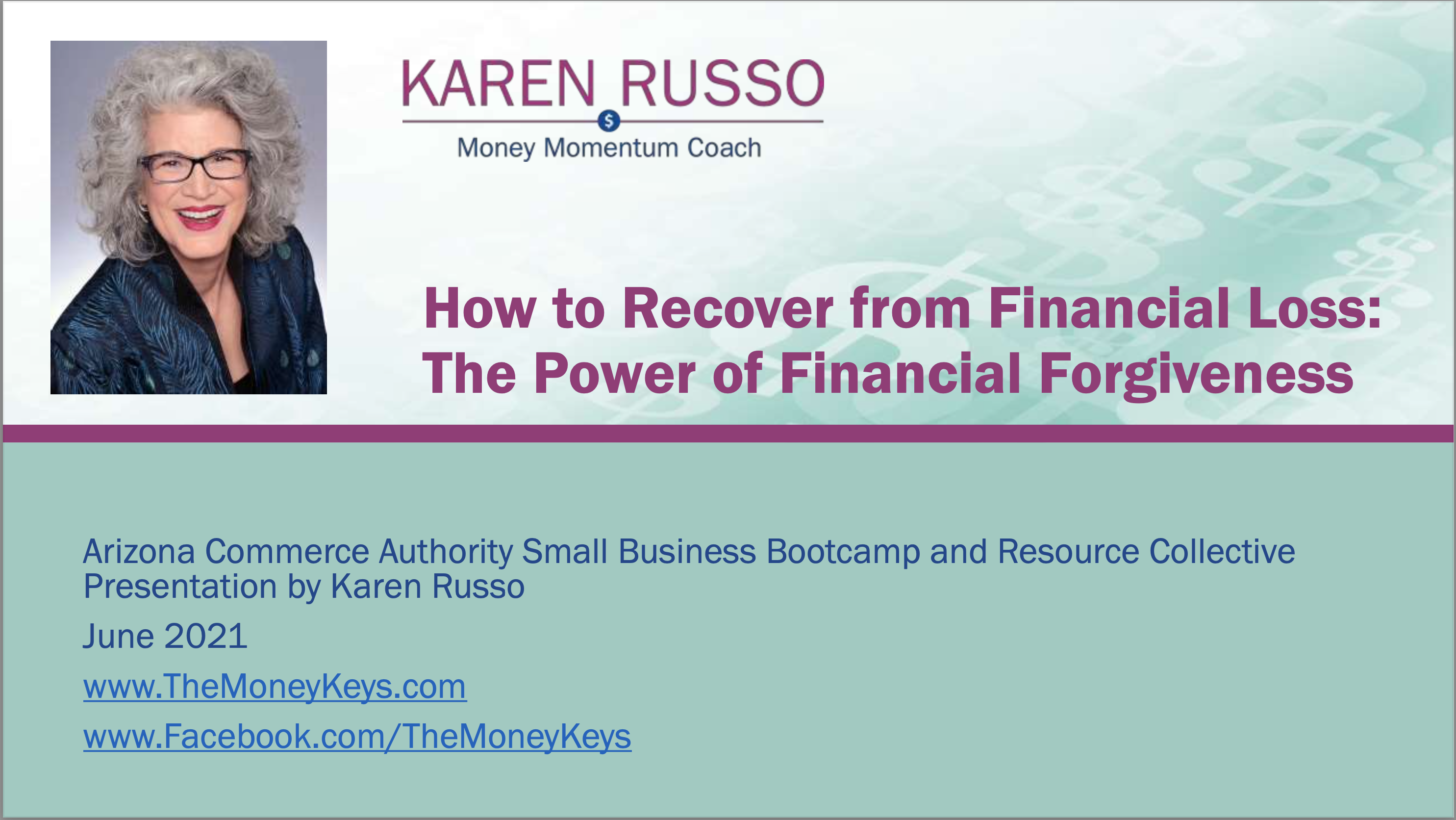 KAREN RUSSO

$

Money Momentum Coach

How to Recover from Financial Loss: The Power of Financial Forgiveness

Arizona Commerce Authority Small Business Bootcamp and Resource Collective Presentation by Karen Russo

June 2021

www.TheMoneyKeys.com

www.Facebook.com/TheMoneyKeys